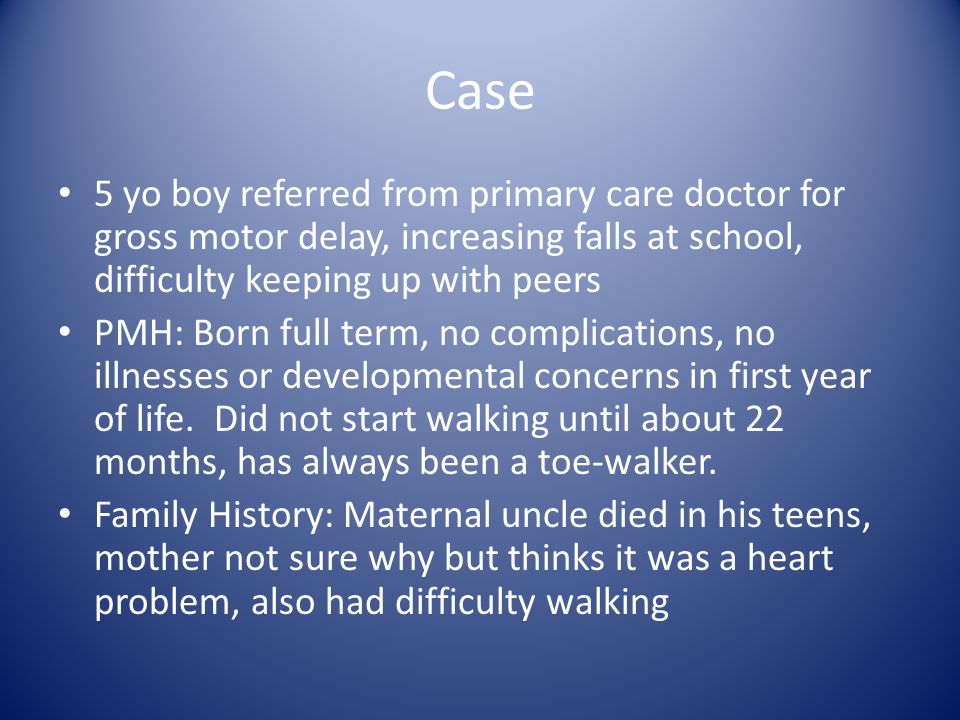 Case

• 5 yo boy referred from primary care doctor for gross motor delay, increasing falls at school, difficulty keeping up with peers

• PMH: Born full term, no complications, no illnesses or developmental concerns in first year of life. Did not start walking until about 22 months, has always been a toe-walker.

• Family History: Maternal uncle died in his teens, mother not sure why but thinks it was a heart problem, also had difficulty walking